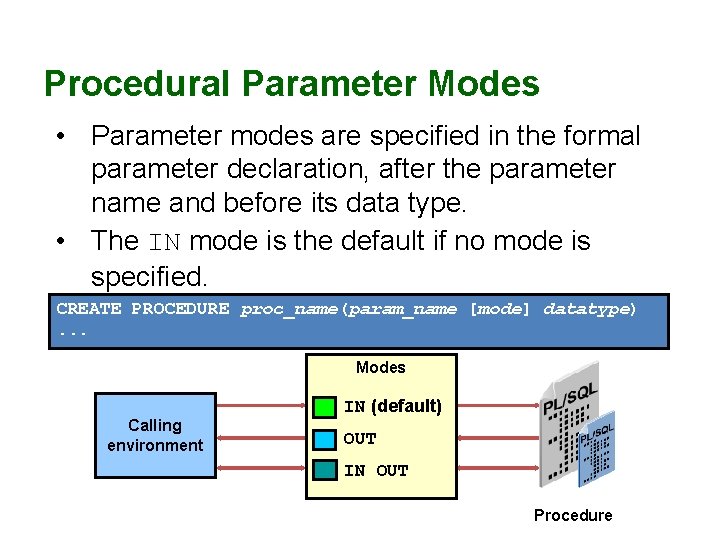 Procedural Parameter Modes

• Parameter modes are specified in the formal parameter declaration, after the parameter name and before its data type.

• The IN mode is the default if no mode is specified.

CREATE PROCEDURE proc_name(param_name [mode] datatype)
...

Calling environment

Modes

IN (default)

OUT

IN OUT

PL/SQL

PL/SQL

Procedure